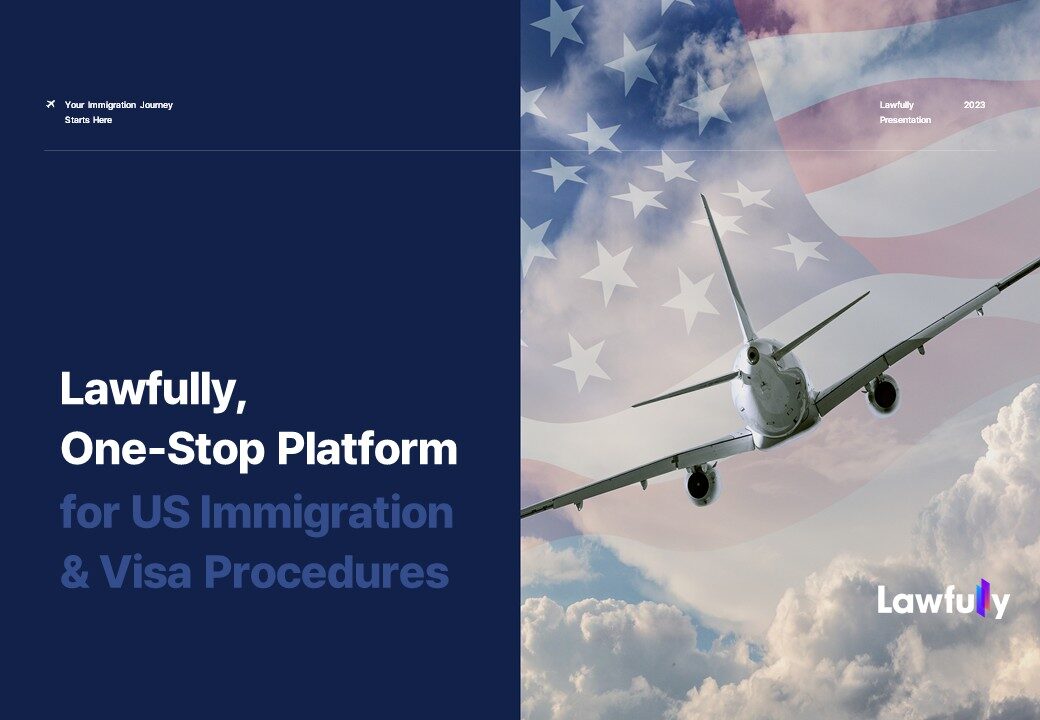 Your Immigration Journey Starts Here

Lawfully Presentation

2023

Lawfully,
One-Stop Platform
for US Immigration
& Visa Procedures

Lawfully